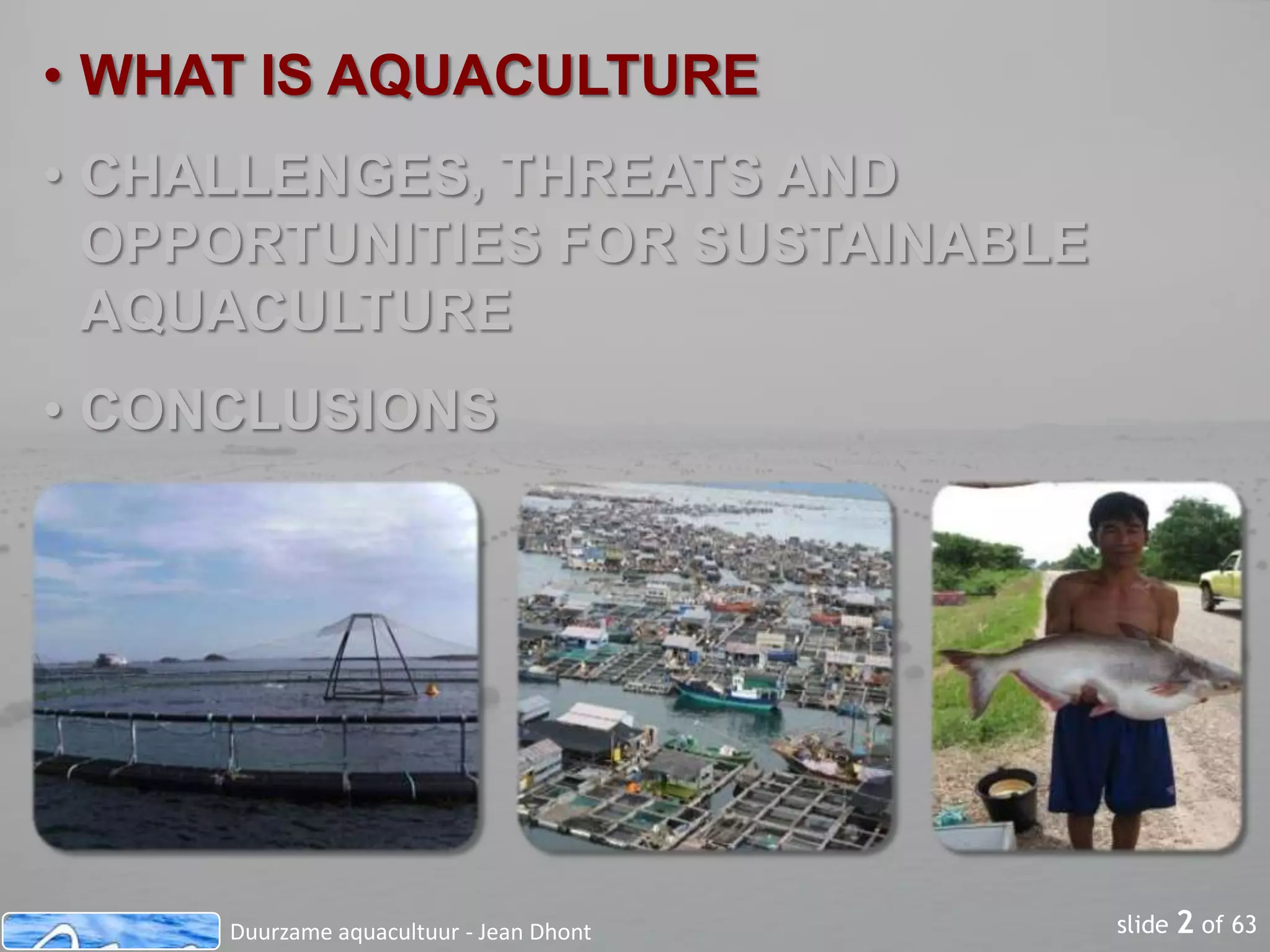 • WHAT IS AQUACULTURE

• CHALLENGES, THREATS AND OPPORTUNITIES FOR SUSTAINABLE AQUACULTURE

• CONCLUSIONS

Duurzame aquacultuur - Jean Dhont

slide 2 of 63